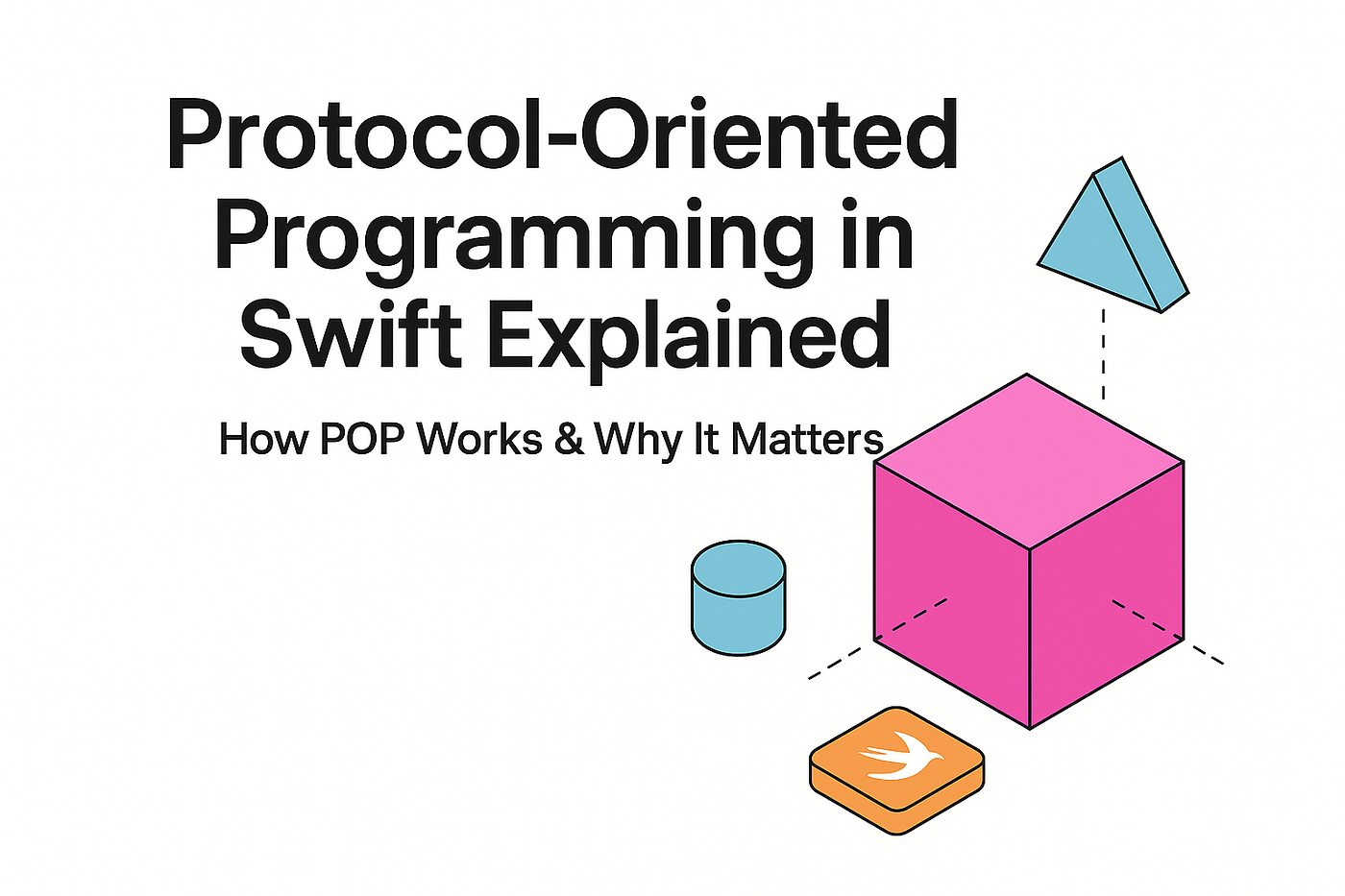 Protocol-Oriented Programming in Swift Explained

How POP Works & Why It Matters